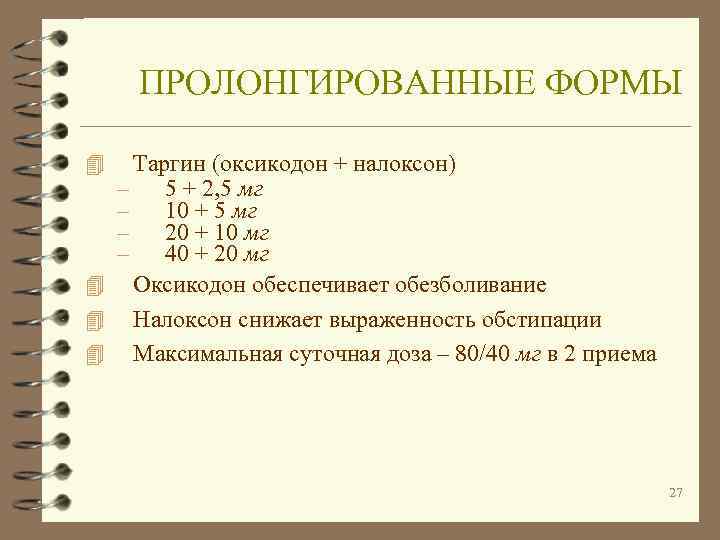 ПРОЛОНГИРОВАННЫЕ ФОРМЫ

Таргин (оксикодон + налоксон)
– 5 + 2,5 мг
– 10 + 5 мг
– 20 + 10 мг
– 40 + 20 мг

Оксикодон обеспечивает обезболивание

Налоксон снижает выраженность обстипации

Максимальная суточная доза – 80/40 мг в 2 приема

27